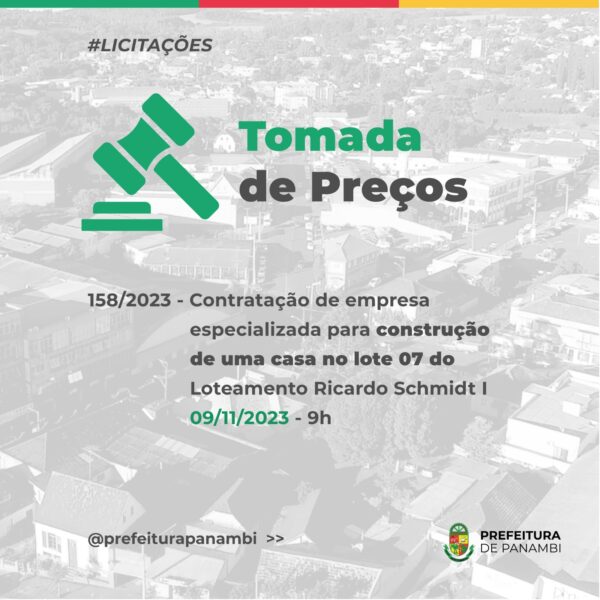 #LICITAÇÕES

Tomada de Preços

158/2023 - Contratação de empresa especializada para construção de uma casa no lote 07 do Loteamento Ricardo Schmidt I
09/11/2023 - 9h

@prefeiturapanambi >>

PREFEITURA DE PANAMBI